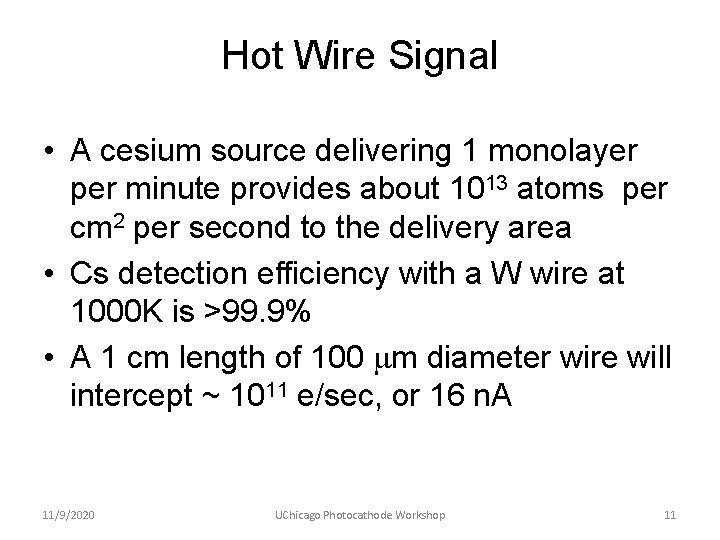 Hot Wire Signal

• A cesium source delivering 1 monolayer per minute provides about $10^{13}$ atoms per $cm^2$ per second to the delivery area

• Cs detection efficiency with a W wire at 1000K is >99.9%

• A 1 cm length of 100 $\mu$m diameter wire will intercept ~ $10^{11}$ e/sec, or 16 nA

11/9/2020 UChicago Photocathode Workshop 11